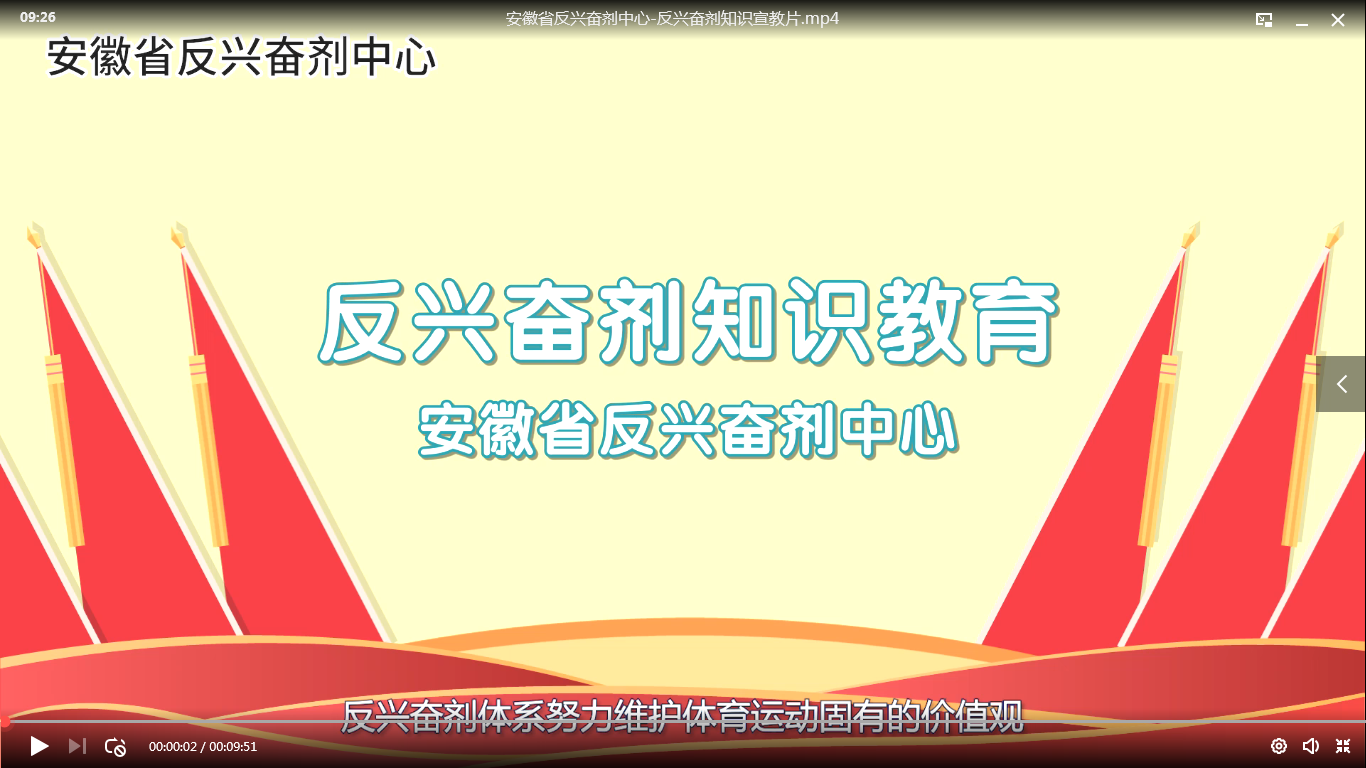 09:26

安徽省反兴奋剂中心-反兴奋剂知识宣教片.mp4

安徽省反兴奋剂中心

反兴奋剂知识教育

安徽省反兴奋剂中心

反兴奋剂体系努力维护体育运动固有的价值观

00:00:02 / 00:09:51